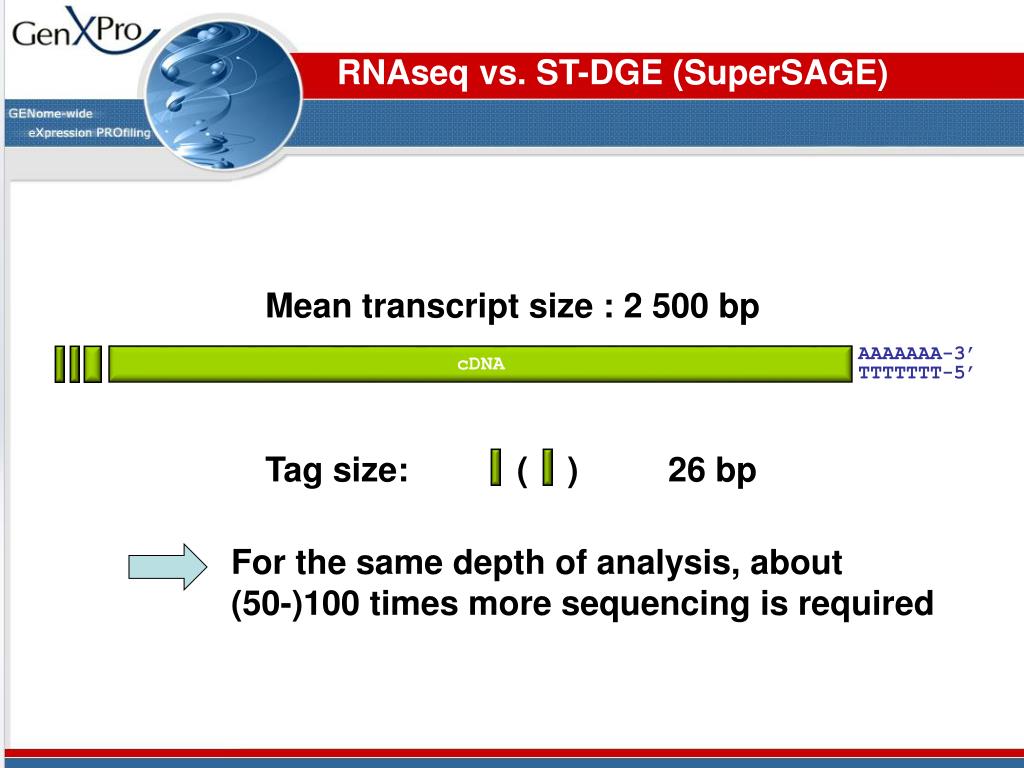 GenXPro

GENome-wide
eXpression PROfiling

RNAseq vs. ST-DGE (SuperSAGE)

Mean transcript size : 2 500 bp

cDNA

AAAAAAA-3’
TTTTTTT-5’

Tag size: ( ) 26 bp

For the same depth of analysis, about (50-)100 times more sequencing is required